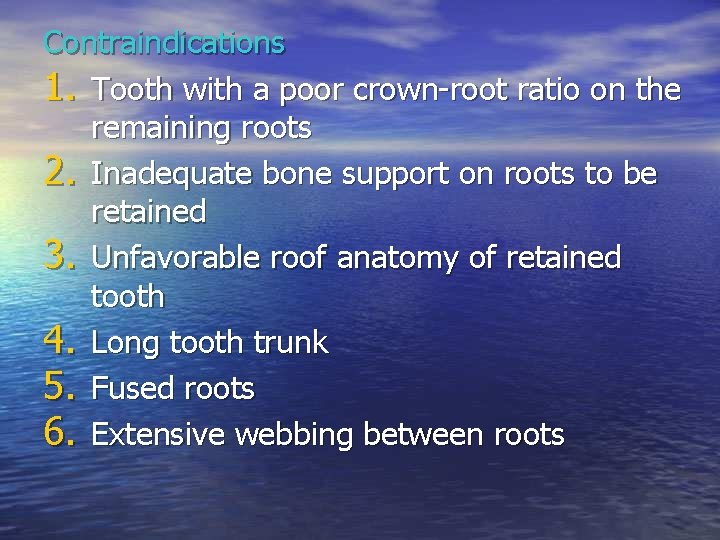 Contraindications

1. Tooth with a poor crown-root ratio on the remaining roots
2. Inadequate bone support on roots to be retained
3. Unfavorable roof anatomy of retained tooth
4. Long tooth trunk
5. Fused roots
6. Extensive webbing between roots